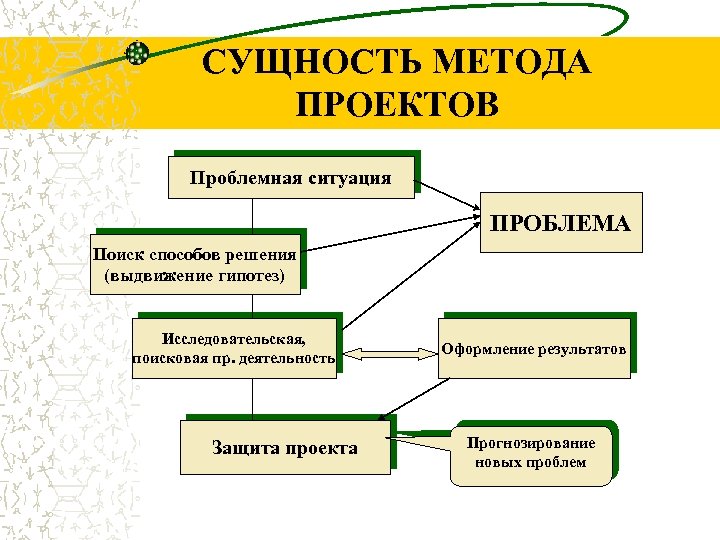 СУЩНОСТЬ МЕТОДА ПРОЕКТОВ

Проблемная ситуация

ПРОБЛЕМА

Поиск способов решения (выдвижение гипотез)

Исследовательская, поисковая пр. деятельность

Оформление результатов

Защита проекта

Прогнозирование новых проблем